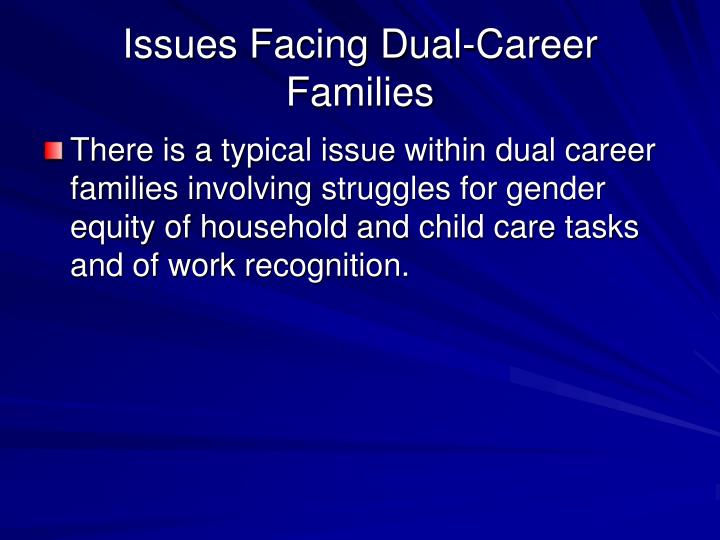 Issues Facing Dual-Career Families

There is a typical issue within dual career families involving struggles for gender equity of household and child care tasks and of work recognition.